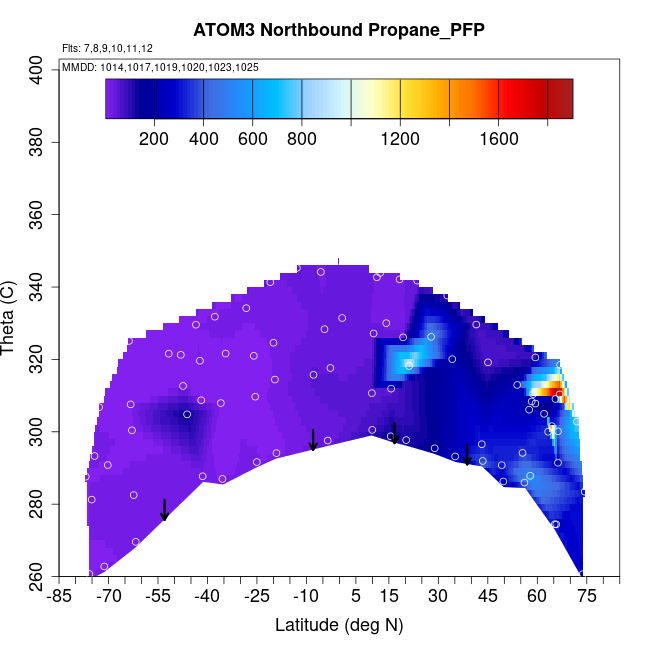 ATOM3 Northbound Propane_PFP

Flts: 7,8,9,10,11,12

MMDD: 1014,1017,1019,1020,1023,1025

200 400 600 800 1200 1600

Theta (C)

400
380
360
340
320
300
280
260

-85 -70 -55 -40 -25 -10 5 15 30 45 60 75

Latitude (deg N)